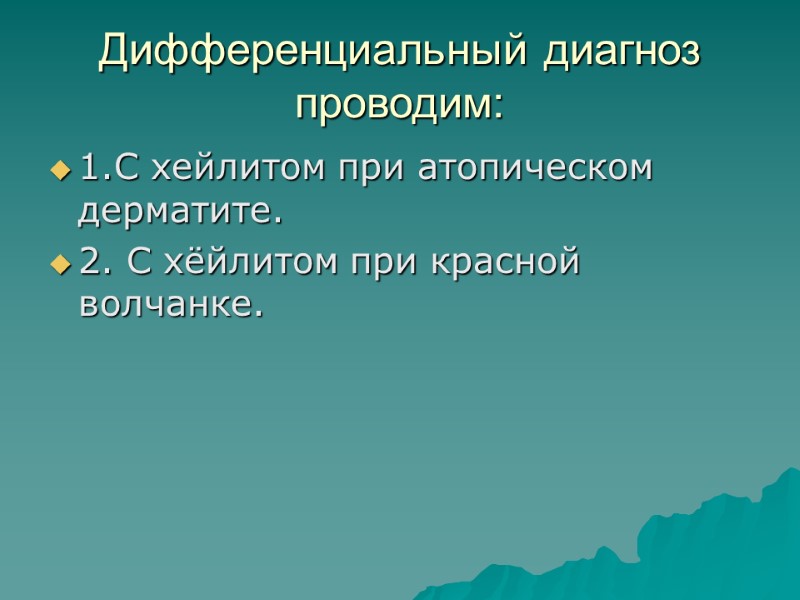 Дифференциальный диагноз проводим:

1.С хейлитом при атопическом дерматите.

2. С хёйлитом при красной волчанке.